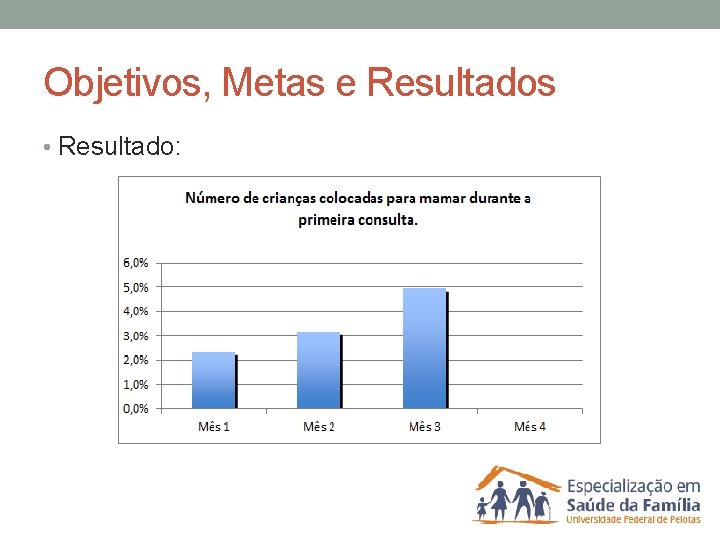 Objetivos, Metas e Resultados

• Resultado:

Número de crianças colocadas para mamar durante a primeira consulta.

6,0%
5,0%
4,0%
3,0%
2,0%
1,0%
0,0%

Mês 1
Mês 2
Mês 3
Mês 4

Especialização em
Saúde da Família
Universidade Federal de Pelotas